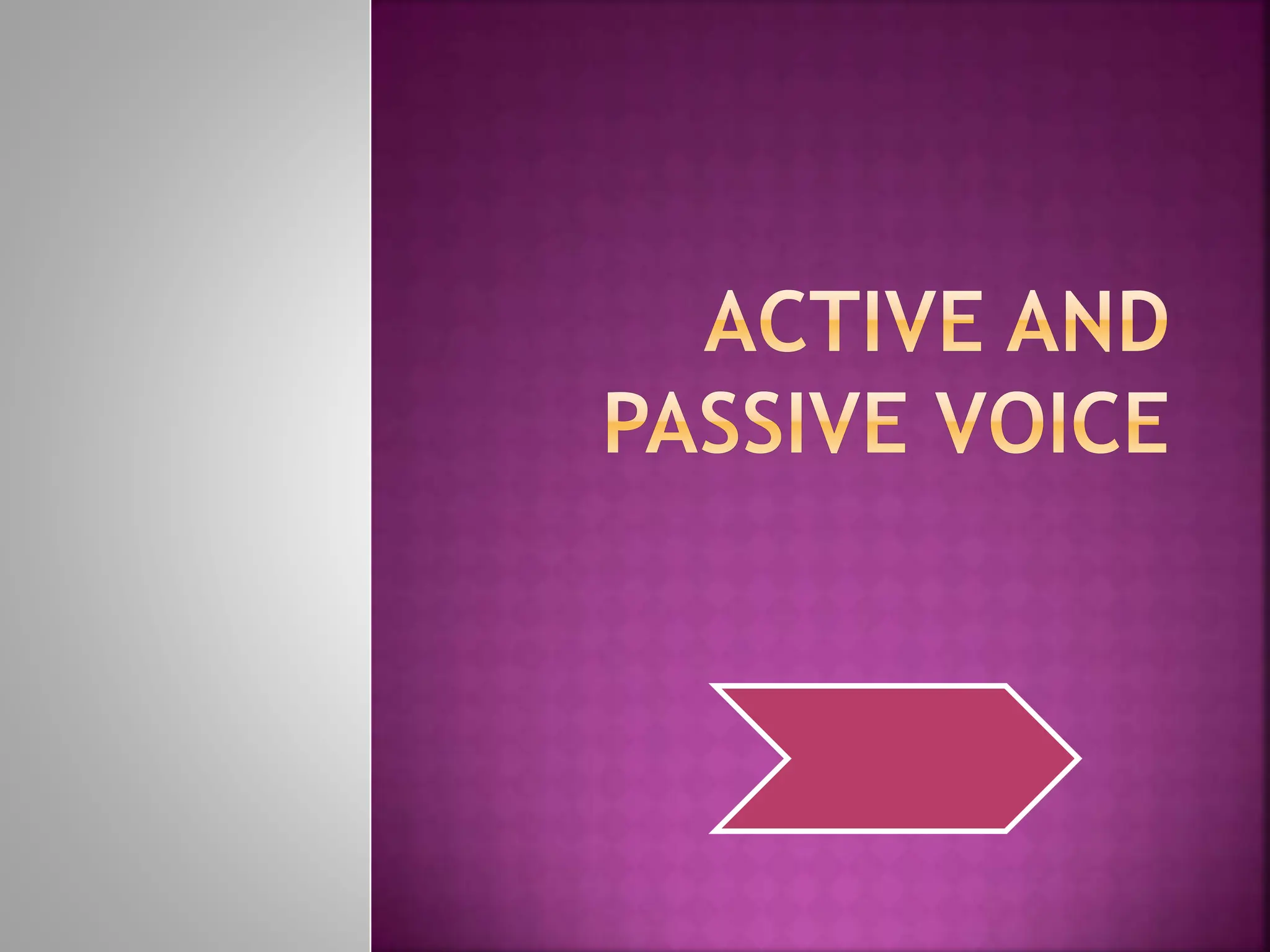 ACTIVE AND PASSIVE VOICE